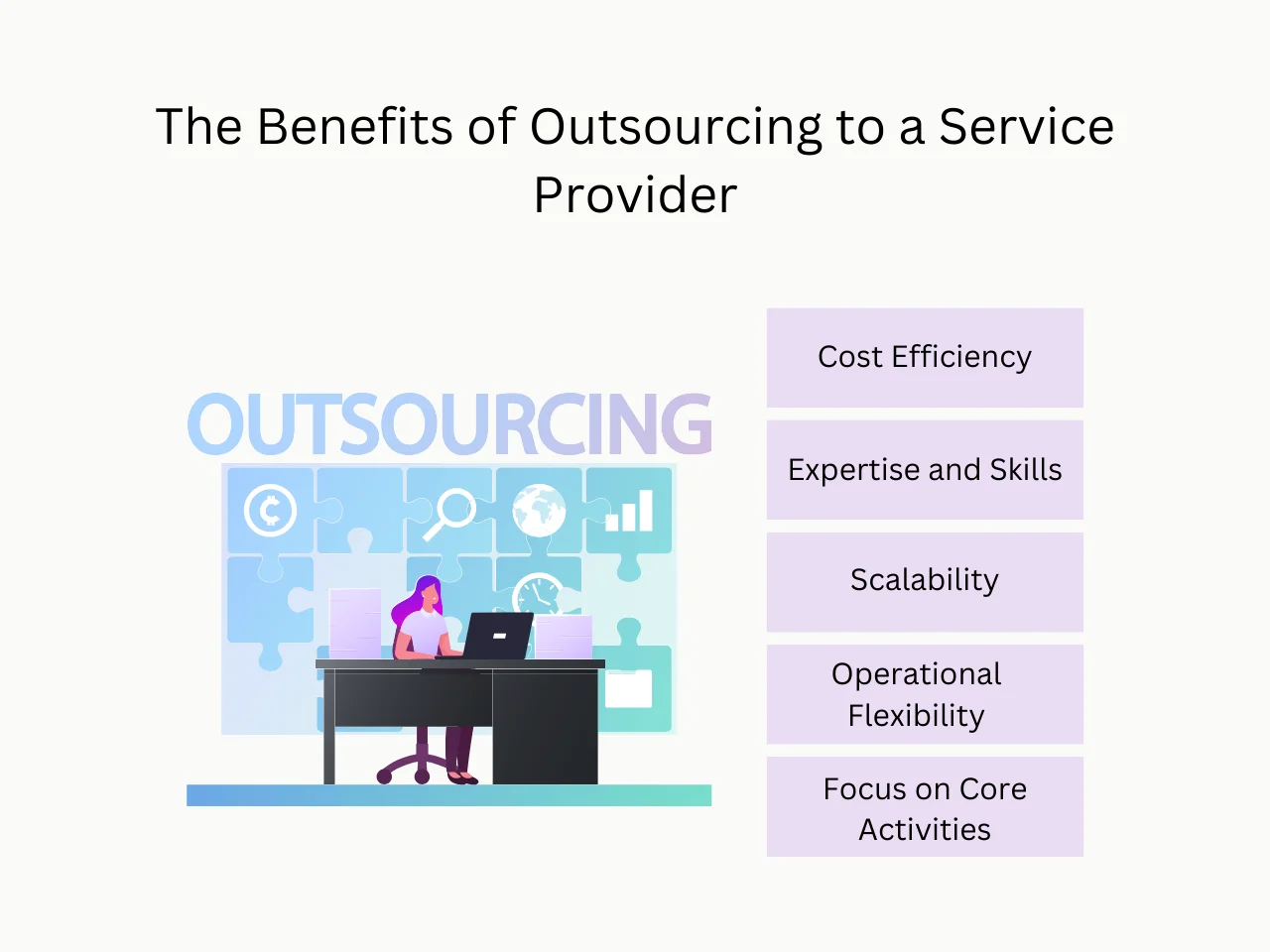 The Benefits of Outsourcing to a Service Provider

OUTSOURCING

Cost Efficiency

Expertise and Skills

Scalability

Operational Flexibility

Focus on Core Activities